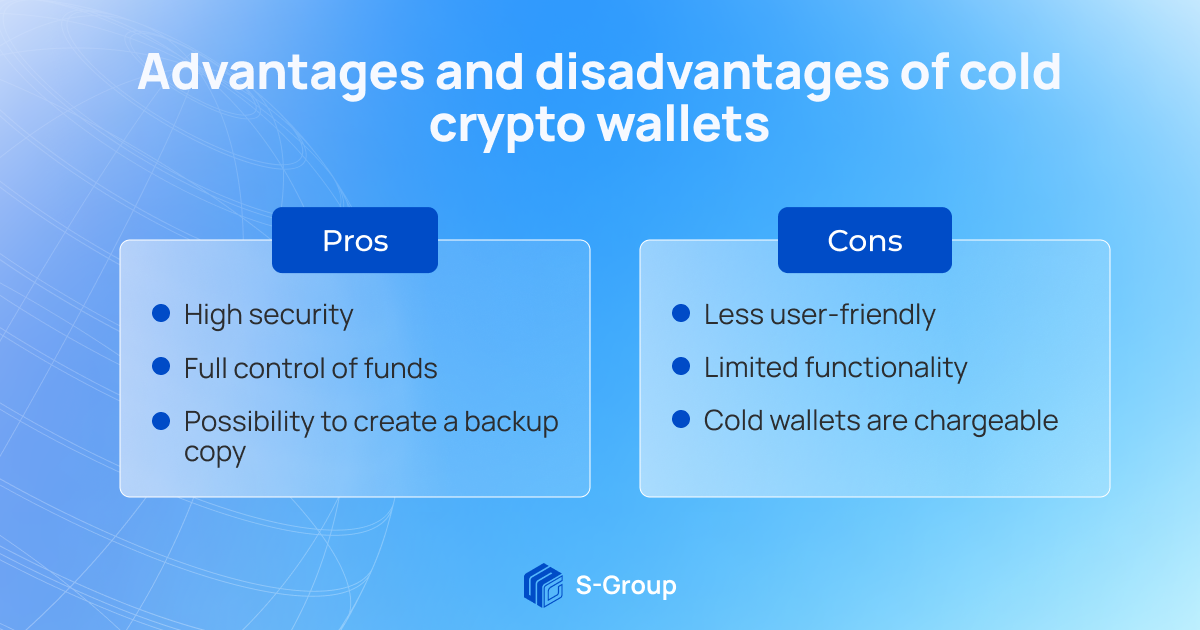 Advantages and disadvantages of cold crypto wallets

Pros

- High security
- Full control of funds
- Possibility to create a backup copy

Cons

- Less user-friendly
- Limited functionality
- Cold wallets are chargeable

S-Group